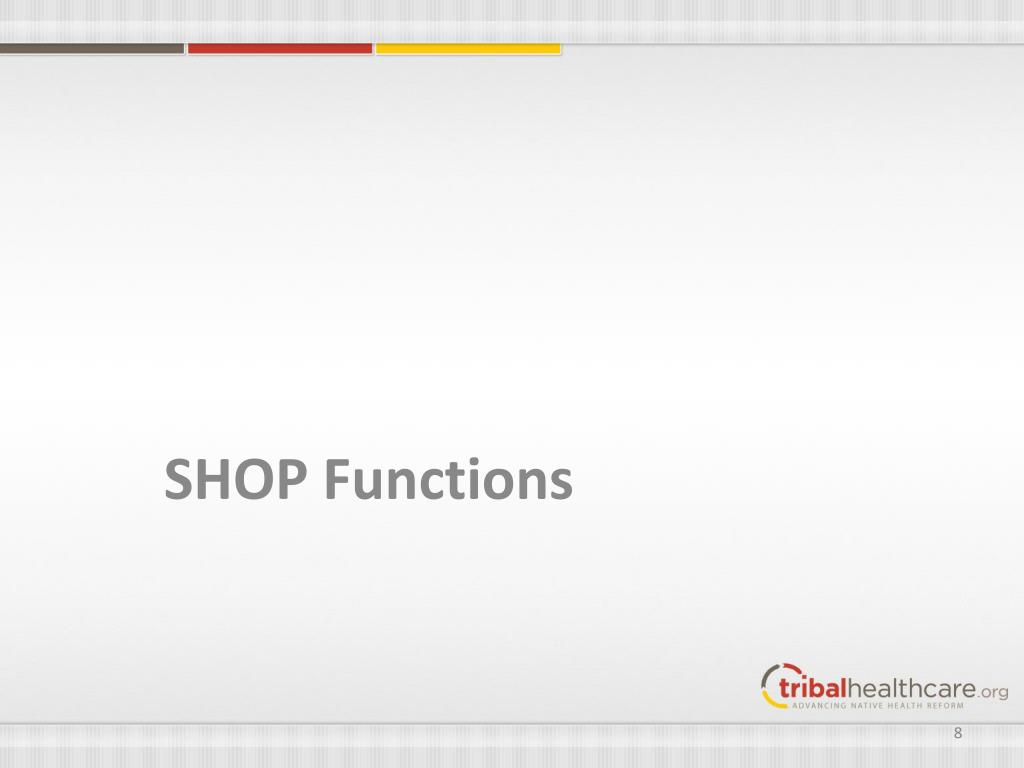 SHOP Functions

tribalhealthcare.org
ADVANCING NATIVE HEALTH REFORM

8